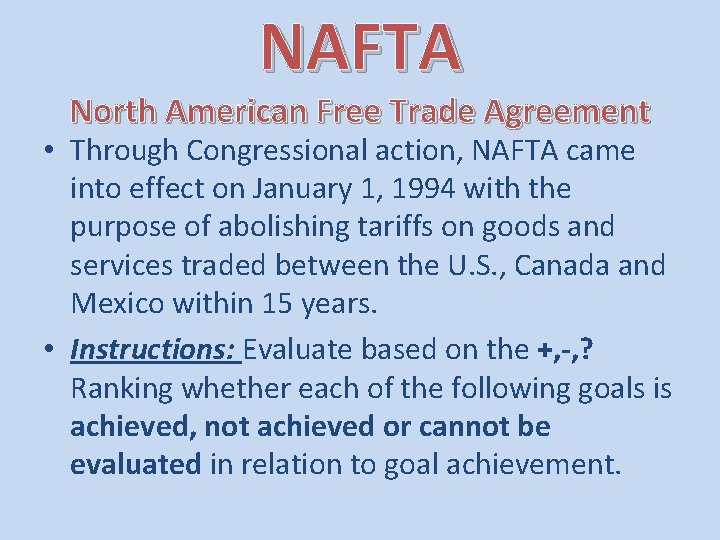 NAFTA

North American Free Trade Agreement

• Through Congressional action, NAFTA came into effect on January 1, 1994 with the purpose of abolishing tariffs on goods and services traded between the U.S., Canada and Mexico within 15 years.

• Instructions: Evaluate based on the +,-,? Ranking whether each of the following goals is achieved, not achieved or cannot be evaluated in relation to goal achievement.